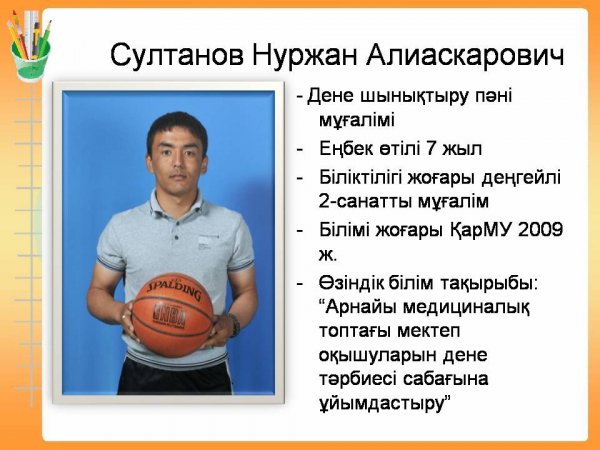 Султанов Нуржан Алиаскарович

- Дене шынықтыру пәні мұғалімі

- Еңбек өтілі 7 жыл

- Біліктілігі жоғары деңгейлі 2-санатты мұғалім

- Білімі жоғары ҚарМУ 2009 ж.

- Өзіндік білім тақырыбы: “Арнайы медициналық топтағы мектеп оқышуларын дене тәрбиесі сабағына ұйымдастыру”

SPALDING
NBA